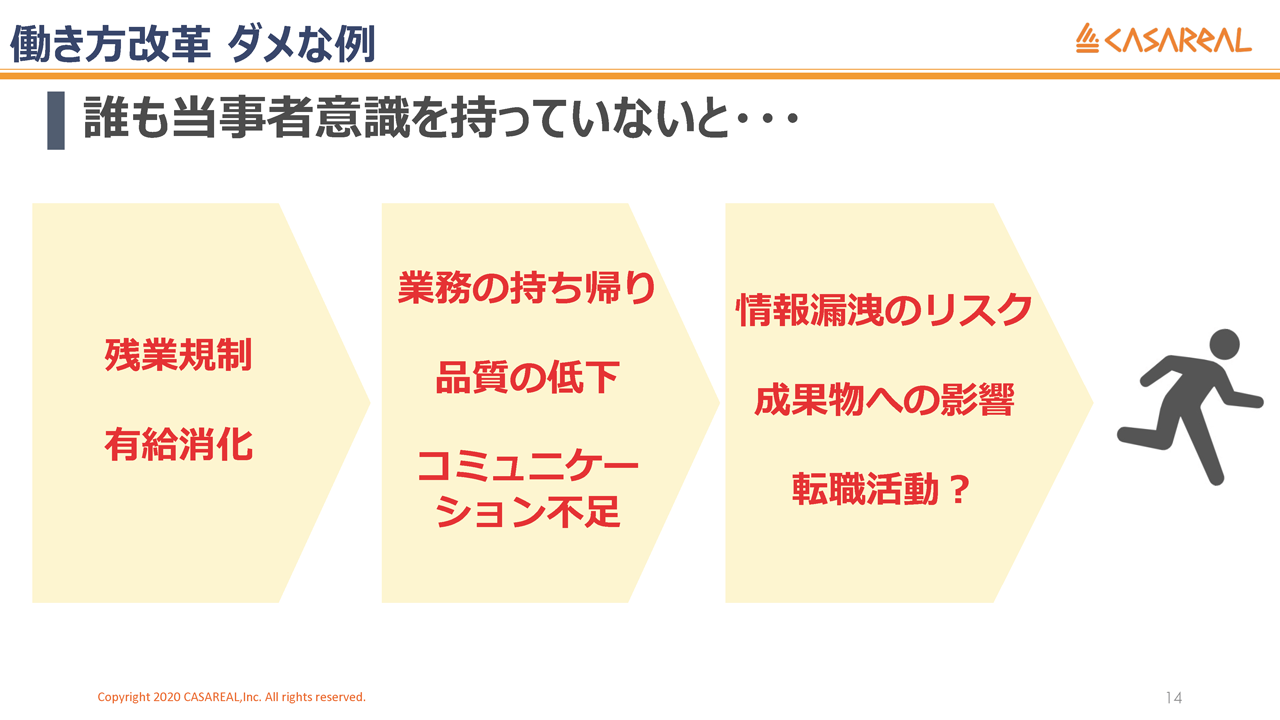 働き方改革 ダメな例

CASAREAL

誰も当事者意識を持っていないと・・・

残業規制

有給消化

業務の持ち帰り

品質の低下

コミュニケーション不足

情報漏洩のリスク

成果物への影響

転職活動？

Copyright 2020 CASAREAL,Inc. All rights reserved.

14